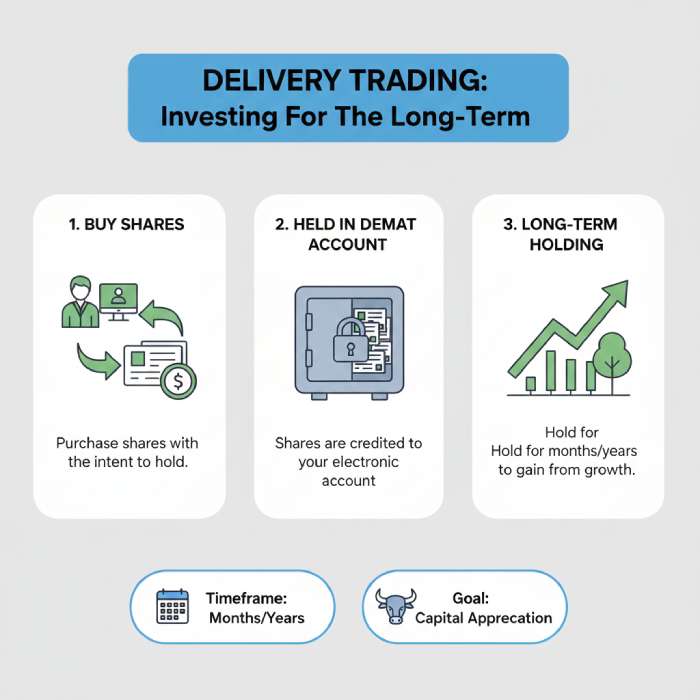 DELIVERY TRADING:
Investing For The Long-Term

1. BUY SHARES

$

Purchase shares with the intent to hold.

2. HELD IN DEMAT ACCOUNT

Shares are credited to your electronic account

3. LONG-TERM HOLDING

Hold for
Hold for months/years to gain from growth.

Timeframe:
Months/Years

Goal:
Capital Apprecation